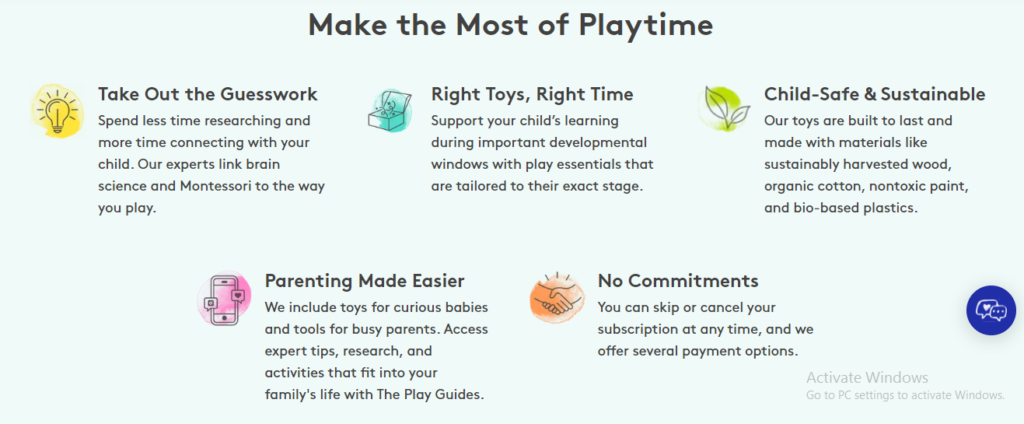 Make the Most of Playtime

Take Out the Guesswork
Spend less time researching and more time connecting with your child. Our experts link brain science and Montessori to the way you play.

Right Toys, Right Time
Support your child's learning during important developmental windows with play essentials that are tailored to their exact stage.

Child-Safe & Sustainable
Our toys are built to last and made with materials like sustainably harvested wood, organic cotton, nontoxic paint, and bio-based plastics.

Parenting Made Easier
We include toys for curious babies and tools for busy parents. Access expert tips, research, and activities that fit into your family's life with The Play Guides.

No Commitments
You can skip or cancel your subscription at any time, and we offer several payment options.

Activate Windows
Go to PC settings to activate Windows.